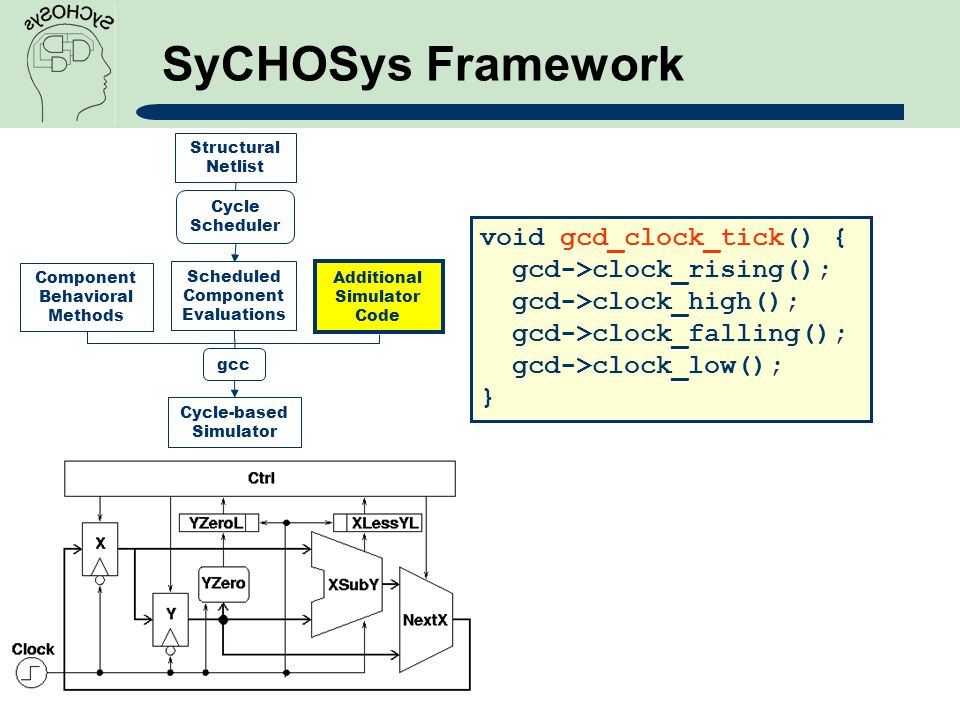 SyCHOSys

SyCHOSys Framework

Structural Netlist

Cycle Scheduler

Component Behavioral Methods

Scheduled Component Evaluations

Additional Simulator Code

gcc

Cycle-based Simulator

void gcd_clock_tick() {
  gcd->clock_rising();
  gcd->clock_high();
  gcd->clock_falling();
  gcd->clock_low();
}

Ctrl

YZeroL

XLessYL

X

YZero

XSubY

Y

NextX

Clock